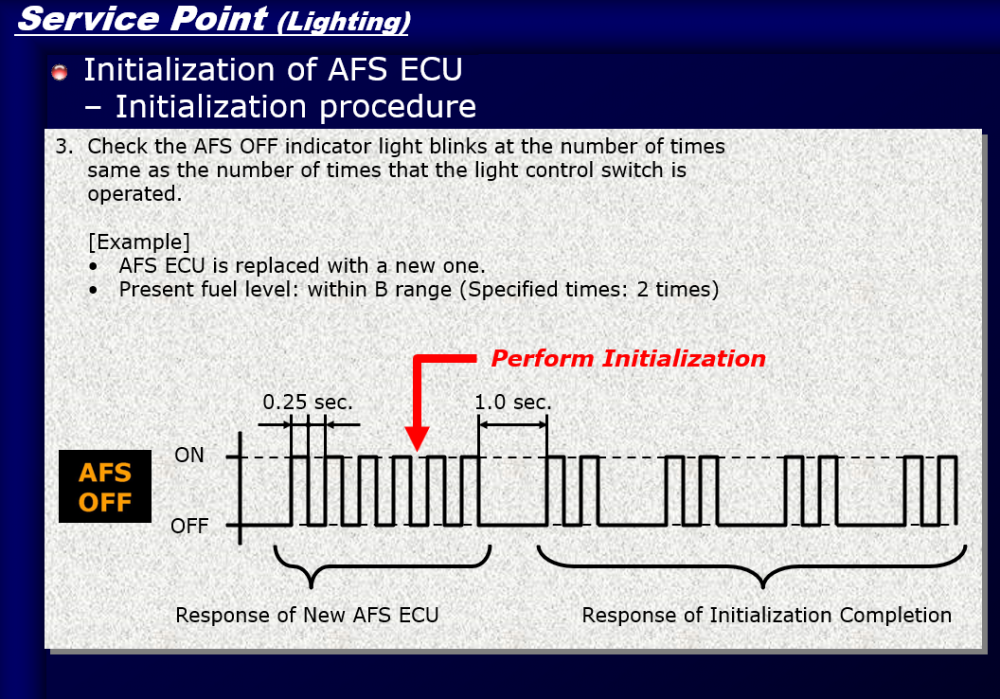 Service Point (Lighting)

Initialization of AFS ECU
– Initialization procedure

3. Check the AFS OFF indicator light blinks at the number of times same as the number of times that the light control switch is operated.

[Example]
• AFS ECU is replaced with a new one.
• Present fuel level: within B range (Specified times: 2 times)

Perform Initialization

0.25 sec.

1.0 sec.

AFS OFF

ON

OFF

Response of New AFS ECU

Response of Initialization Completion